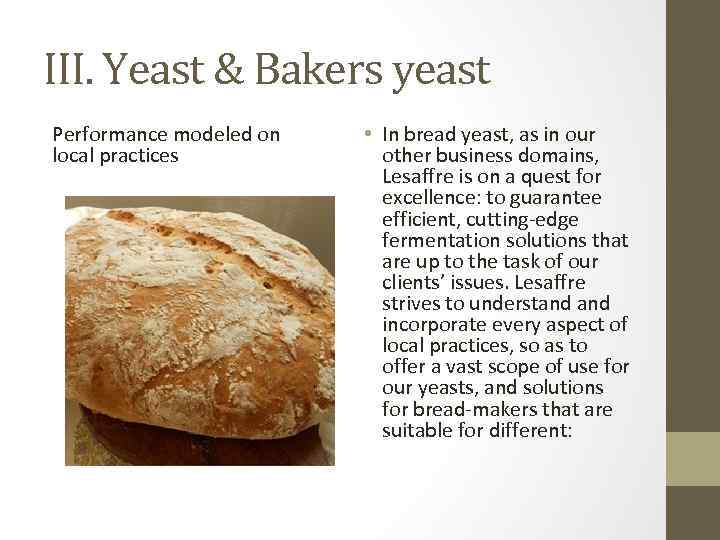 III. Yeast & Bakers yeast

Performance modeled on local practices

• In bread yeast, as in our other business domains, Lesaffre is on a quest for excellence: to guarantee efficient, cutting-edge fermentation solutions that are up to the task of our clients' issues. Lesaffre strives to understand and incorporate every aspect of local practices, so as to offer a vast scope of use for our yeasts, and solutions for bread-makers that are suitable for different: